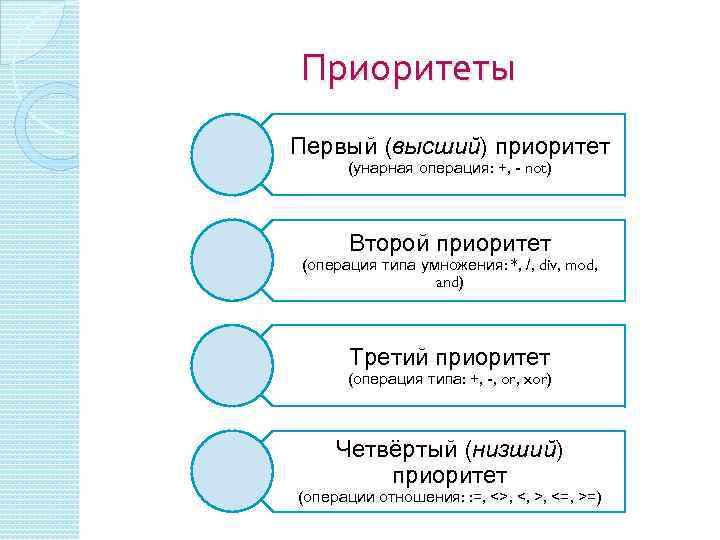 Приоритеты

Первый (высший) приоритет
(унарная операция: +, - not)

Второй приоритет
(операция типа умножения: *, /, div, mod, and)

Третий приоритет
(операция типа: +, -, or, xor)

Четвёртый (низший) приоритет
(операции отношения: :=, <>, <, >, <=, >=)